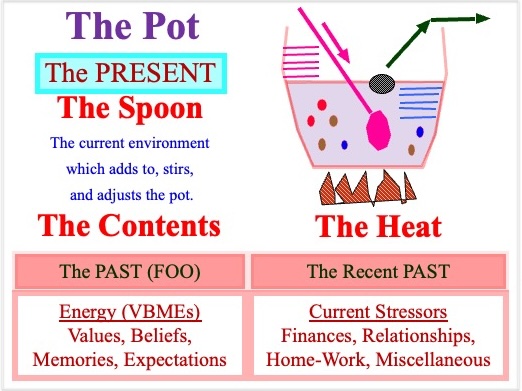 The Pot

The PRESENT

The Spoon

The current environment which adds to, stirs, and adjusts the pot.

The Contents

The Heat

| The PAST (FOO) | The Recent PAST |
|---|---|
| Energy (VBMEs) Values, Beliefs, Memories, Expectations | Current Stressors Finances, Relationships, Home-Work, Miscellaneous |